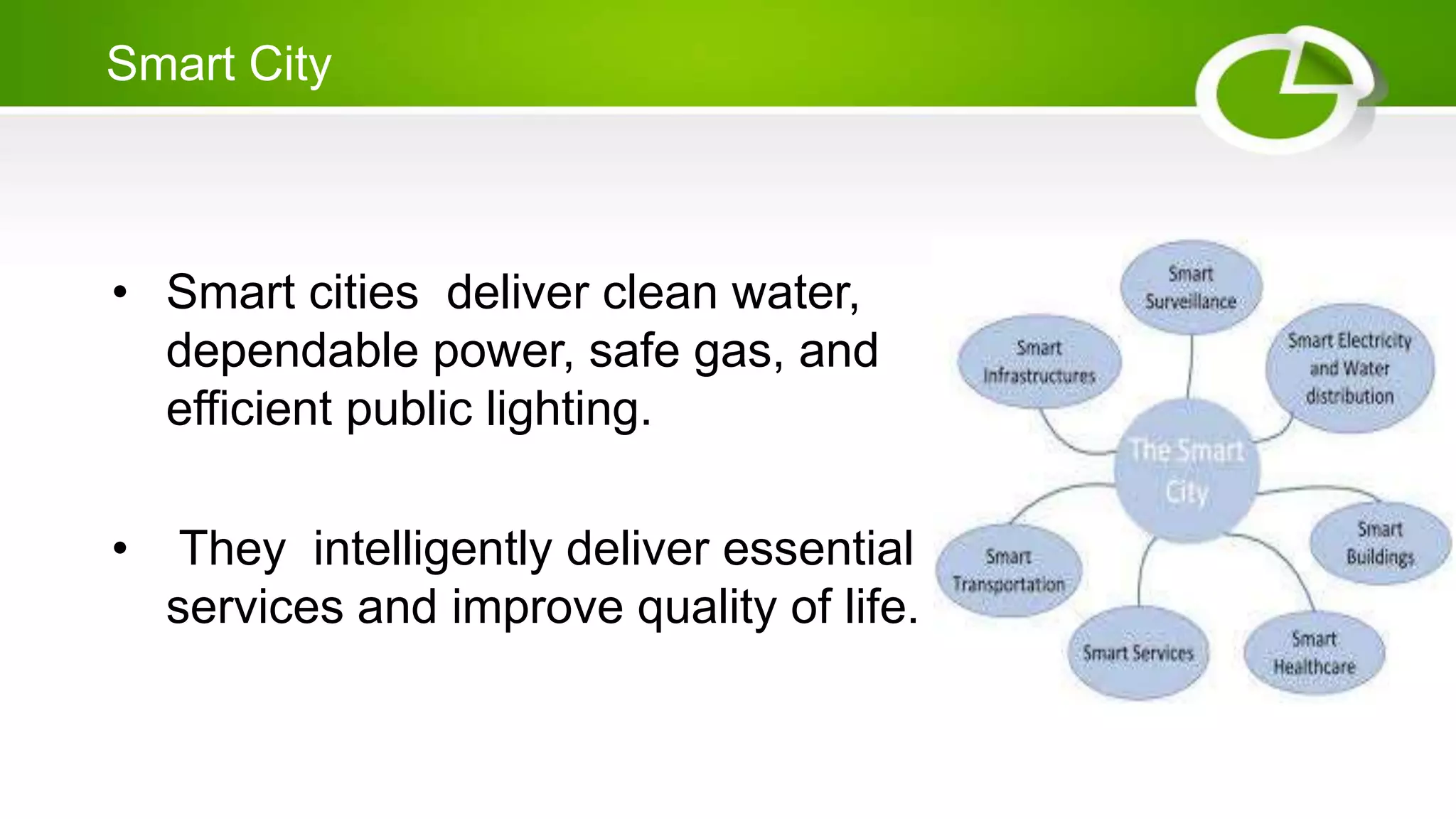 Smart City

• Smart cities deliver clean water, dependable power, safe gas, and efficient public lighting.

• They intelligently deliver essential services and improve quality of life.

Smart Surveillance

Smart Infrastructures

Smart Electricity and Water distribution

The Smart City

Smart Transportation

Smart Buildings

Smart Services

Smart Healthcare